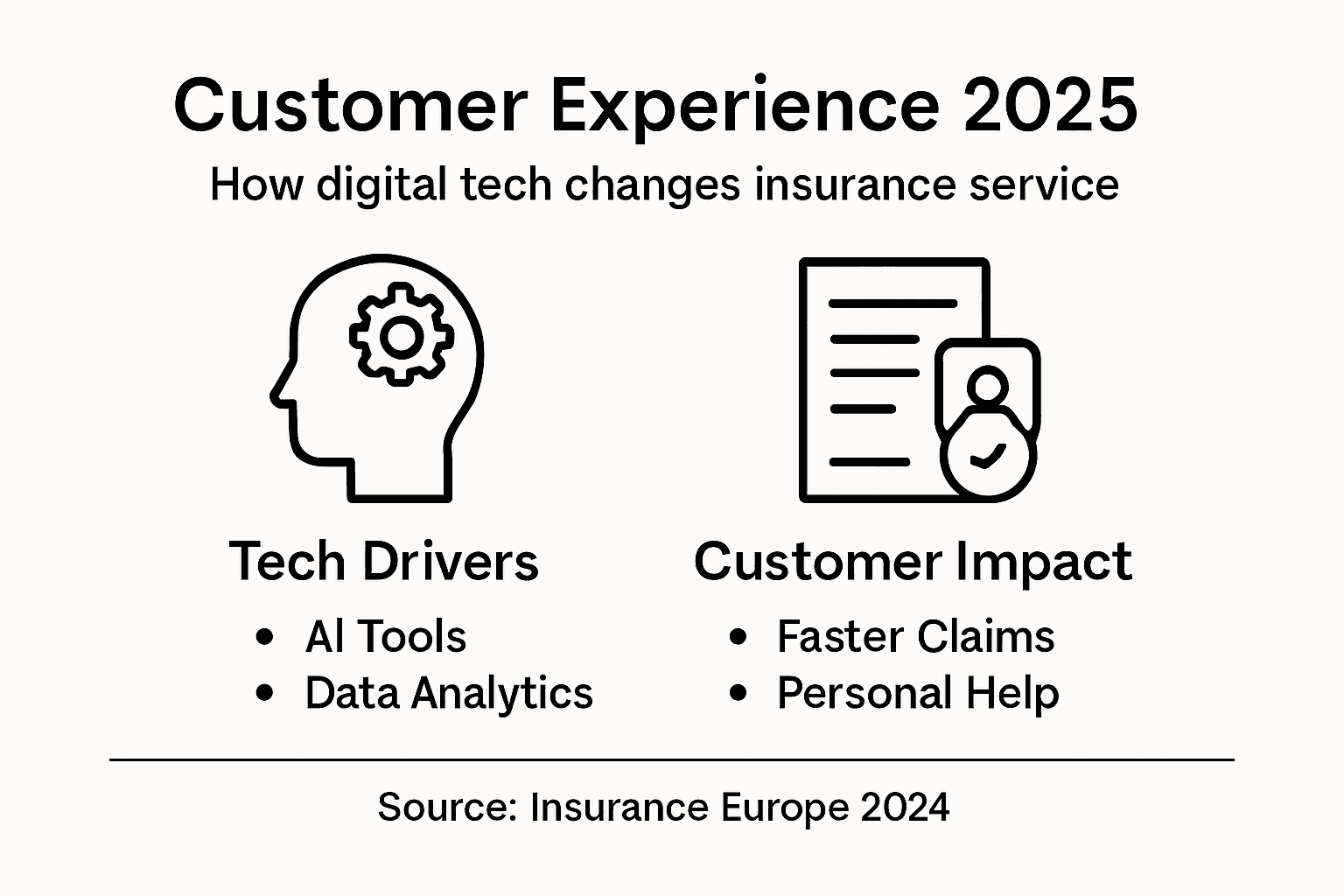 Customer Experience 2025
How digital tech changes insurance service

Tech Drivers
• AI Tools
• Data Analytics

Customer Impact
• Faster Claims
• Personal Help

Source: Insurance Europe 2024